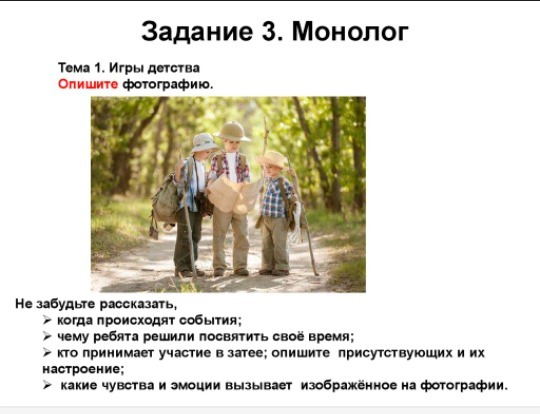 Задание 3. Монолог

Тема 1. Игры детства
Опишите фотографию.

Не забудьте рассказать,
➢ когда происходят события;
➢ чему ребята решили посвятить своё время;
➢ кто принимает участие в затее; опишите присутствующих и их настроение;
➢ какие чувства и эмоции вызывает изображённое на фотографии.